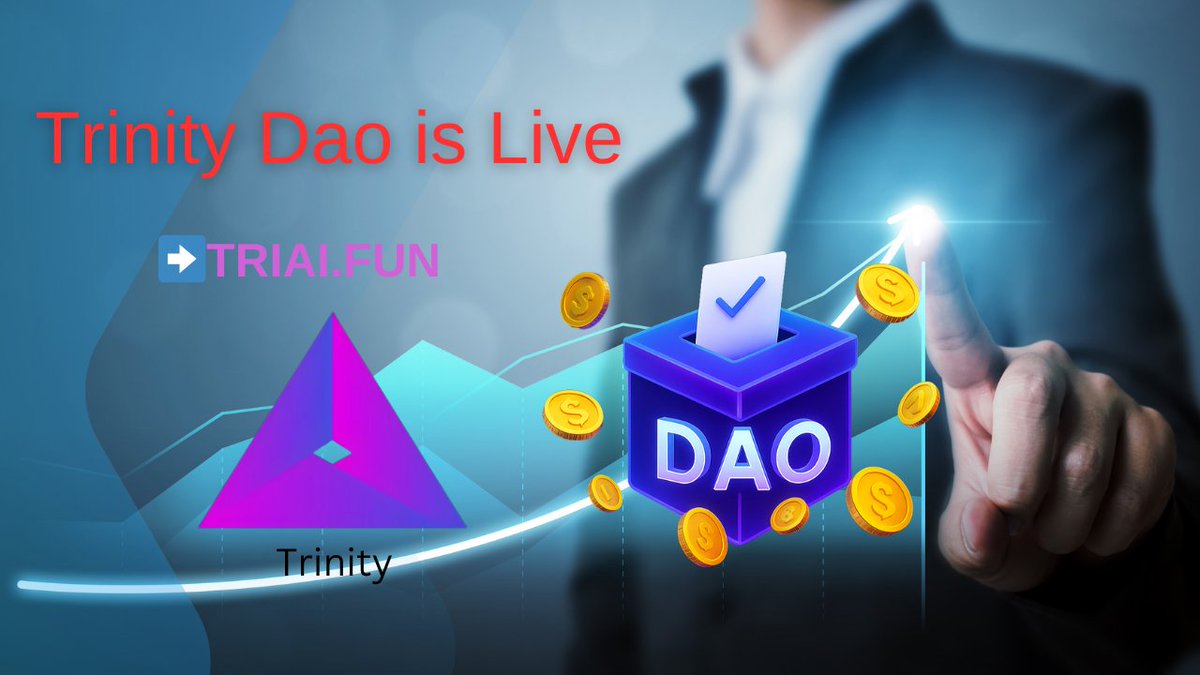 Trinity Dao is Live

TRIAI.FUN

Trinity

DAO